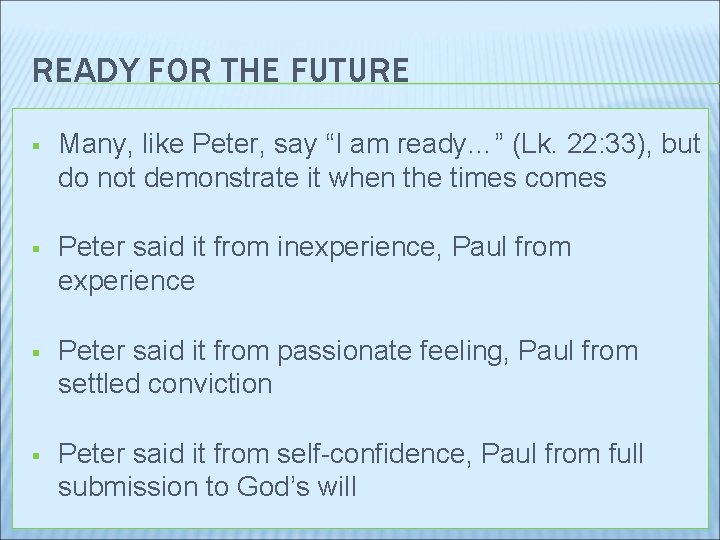 READY FOR THE FUTURE

▪ Many, like Peter, say “I am ready…” (Lk. 22:33), but do not demonstrate it when the times comes

▪ Peter said it from inexperience, Paul from experience

▪ Peter said it from passionate feeling, Paul from settled conviction

▪ Peter said it from self-confidence, Paul from full submission to God’s will